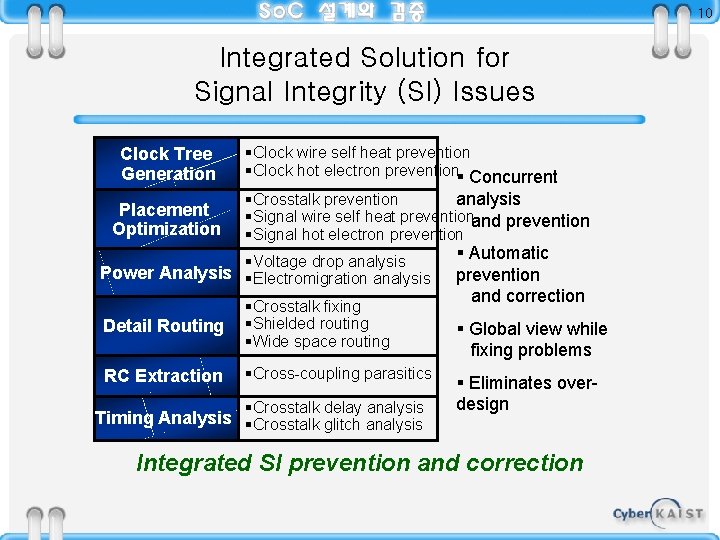 SoC 설계와 검증

10

Integrated Solution for Signal Integrity (SI) Issues

| Clock Tree Generation | ▪Clock wire self heat prevention ▪Clock hot electron prevention |
|---|---|
| Placement Optimization | ▪Crosstalk prevention ▪Signal wire self heat prevention ▪Signal hot electron prevention |
| Power Analysis | ▪Voltage drop analysis ▪Electromigration analysis |
| Detail Routing | ▪Crosstalk fixing ▪Shielded routing ▪Wide space routing |
| RC Extraction | ▪Cross-coupling parasitics |
| Timing Analysis | ▪Crosstalk delay analysis ▪Crosstalk glitch analysis |

▪ Concurrent analysis and prevention

▪ Automatic prevention and correction

▪ Global view while fixing problems

▪ Eliminates over-design

Integrated SI prevention and correction

Cyber KAIST